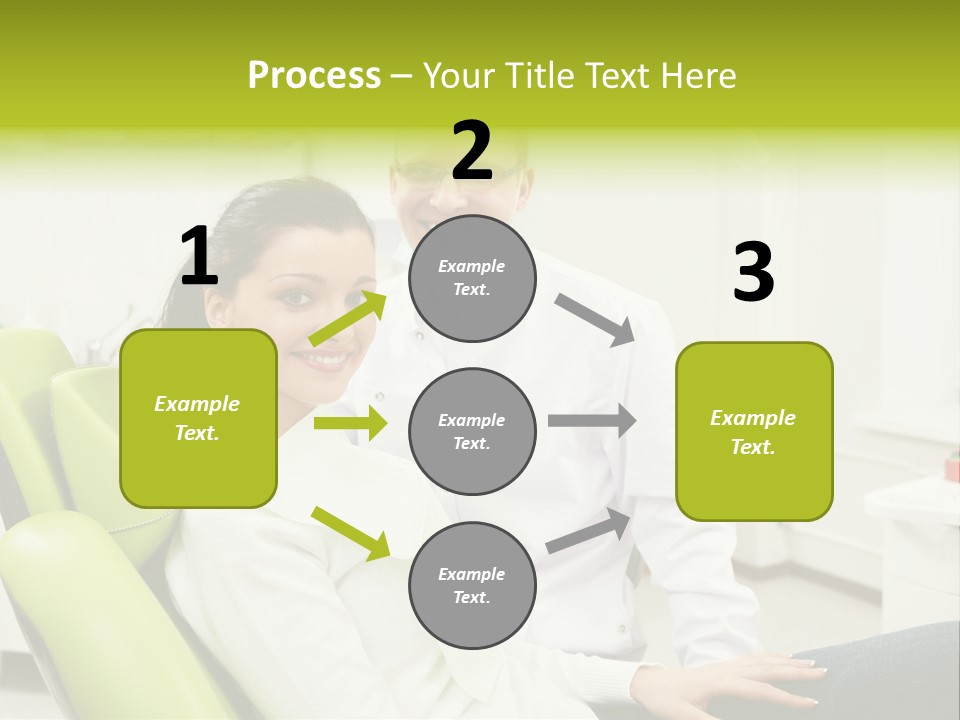 Process – Your Title Text Here

1

Example Text.

2

Example Text.

Example Text.

Example Text.

3

Example Text.